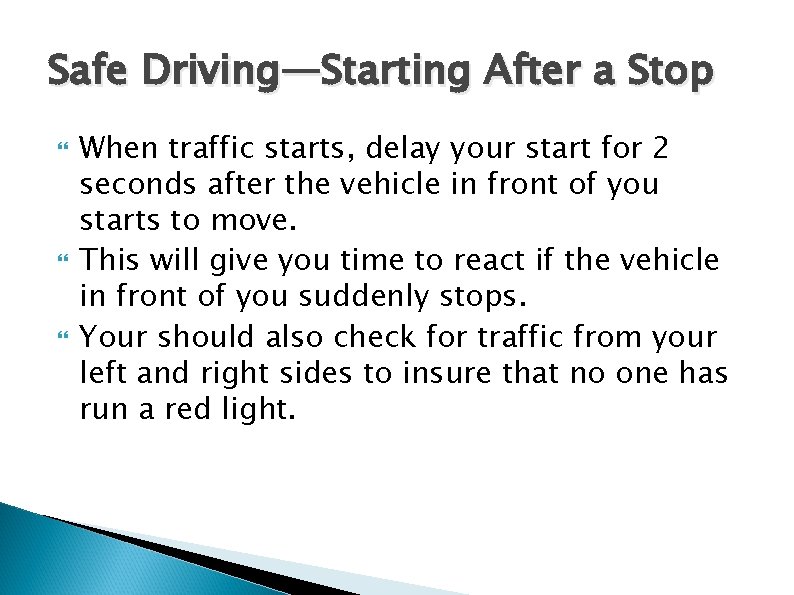 Safe Driving—Starting After a Stop

When traffic starts, delay your start for 2 seconds after the vehicle in front of you starts to move.

This will give you time to react if the vehicle in front of you suddenly stops.

Your should also check for traffic from your left and right sides to insure that no one has run a red light.